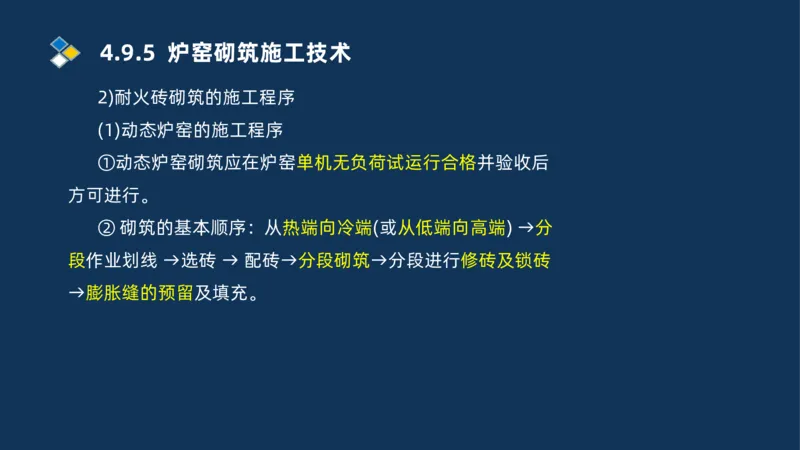 4.9.5 炉窑砌筑施工技术

2)耐火砖砌筑的施工程序

(1)动态炉窑的施工程序

①动态炉窑砌筑应在炉窑单机无负荷试运行合格并验收后方可进行。

② 砌筑的基本顺序：从热端向冷端(或从低端向高端) →分段作业划线 →选砖 → 配砖→分段砌筑→分段进行修砖及锁砖→膨胀缝的预留及填充。